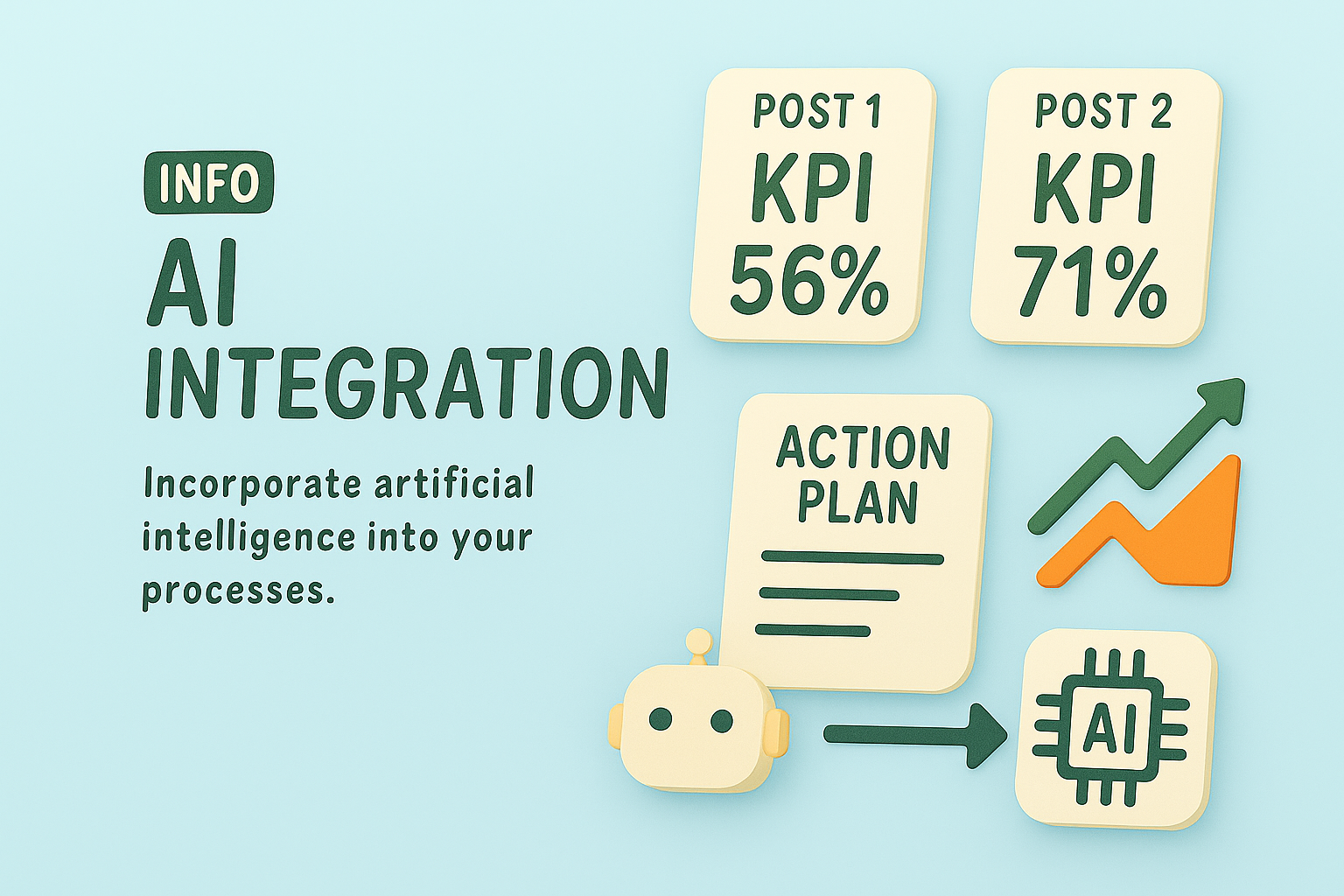 INFO

AI INTEGRATION

Incorporate artificial intelligence into your processes.

POST 1
KPI
56%

POST 2
KPI
71%

ACTION PLAN

AI